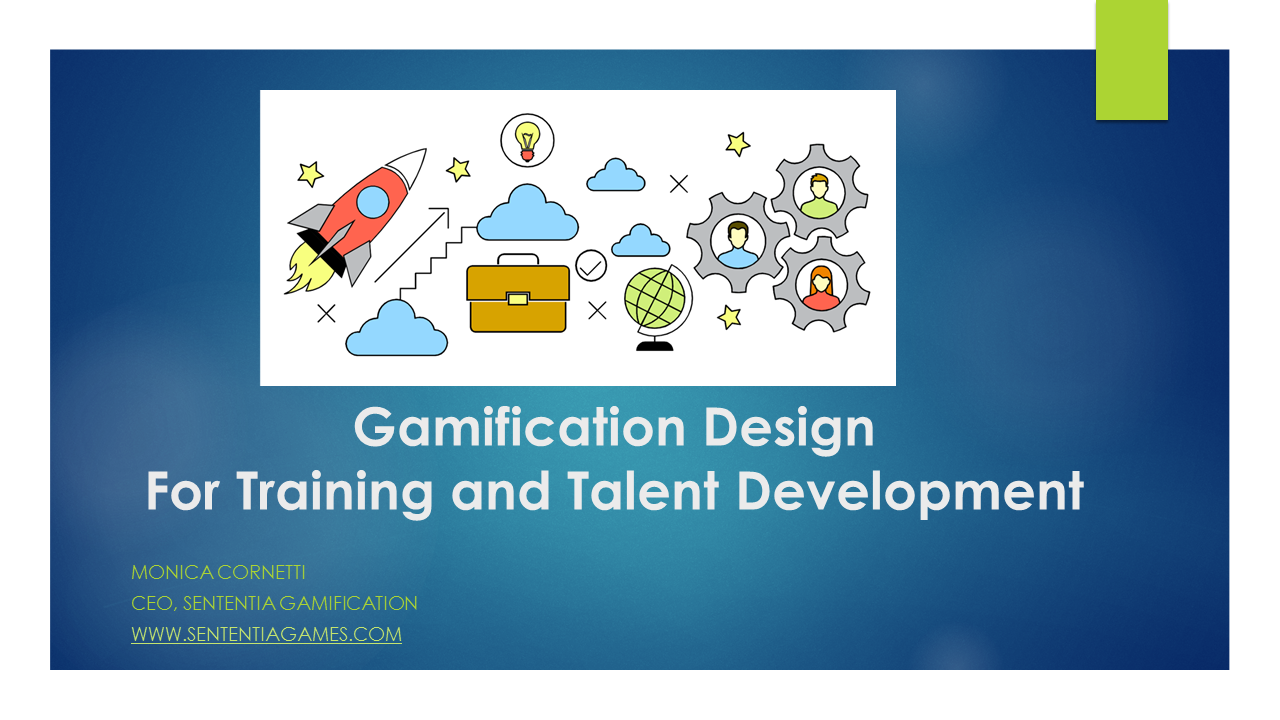 Gamification Design
For Training and Talent Development

MONICA CORNETTI
CEO, SENTENTIA GAMIFICATION
WWW.SENTENTIAGAMES.COM